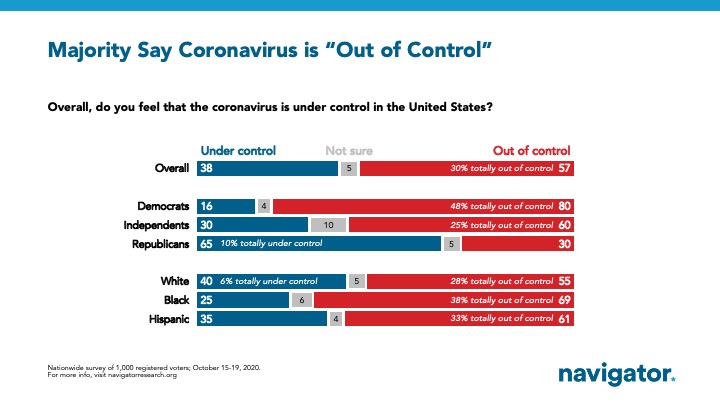 Majority Say Coronavirus is "Out of Control"

Overall, do you feel that the coronavirus is under control in the United States?

| | Under control | Not sure | Out of control |
|---|---|---|---|
| Overall | 38 | 5 | 30% totally out of control 57 |
| Democrats | 16 | 4 | 48% totally out of control 80 |
| Independents | 30 | 10 | 25% totally out of control 60 |
| Republicans | 65 10% totally under control | 5 | 30 |
| White | 40 6% totally under control | 5 | 28% totally out of control 55 |
| Black | 25 | 6 | 38% totally out of control 69 |
| Hispanic | 35 | 4 | 33% totally out of control 61 |

Nationwide survey of 1,000 registered voters; October 15-19, 2020.
For more info, visit navigatorresearch.org

navigator.